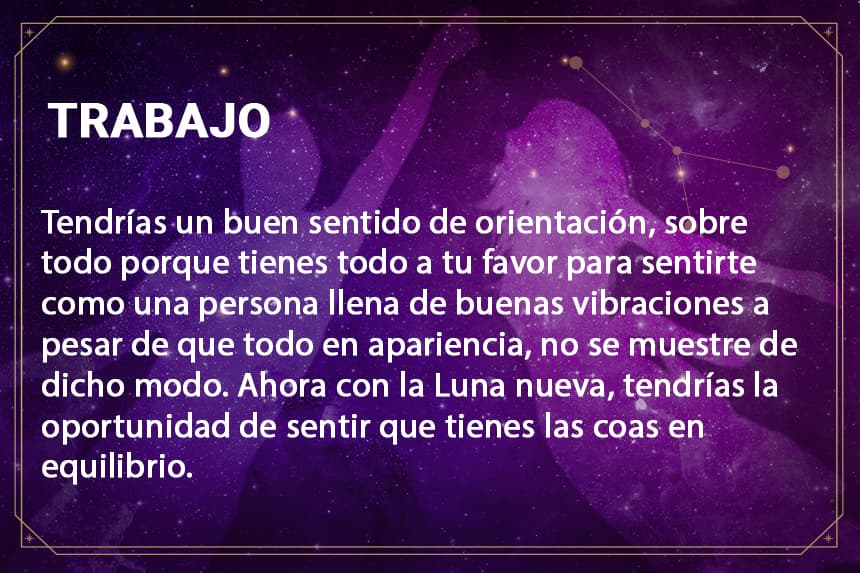 TRABAJO

Tendrías un buen sentido de orientación, sobre todo porque tienes todo a tu favor para sentirte como una persona llena de buenas vibraciones a pesar de que todo en apariencia, no se muestre de dicho modo. Ahora con la Luna nueva, tendrías la oportunidad de sentir que tienes las coas en equilibrio.